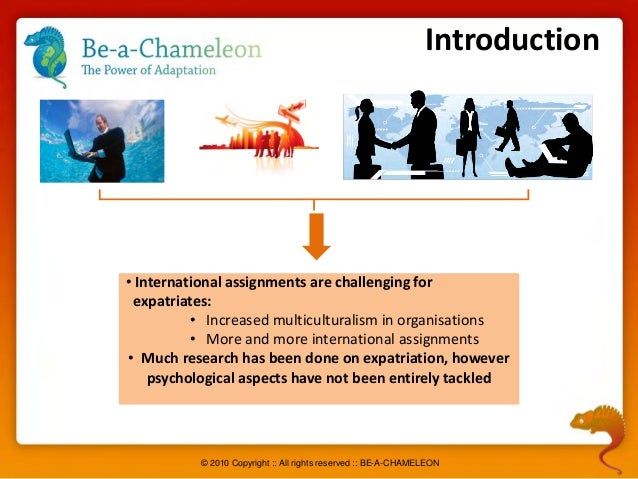 Be-a-Chameleon
The Power of Adaptation

Introduction

• International assignments are challenging for expatriates:
• Increased multiculturalism in organisations
• More and more international assignments
• Much research has been done on expatriation, however psychological aspects have not been entirely tackled

© 2010 Copyright :: All rights reserved :: BE-A-CHAMELEON